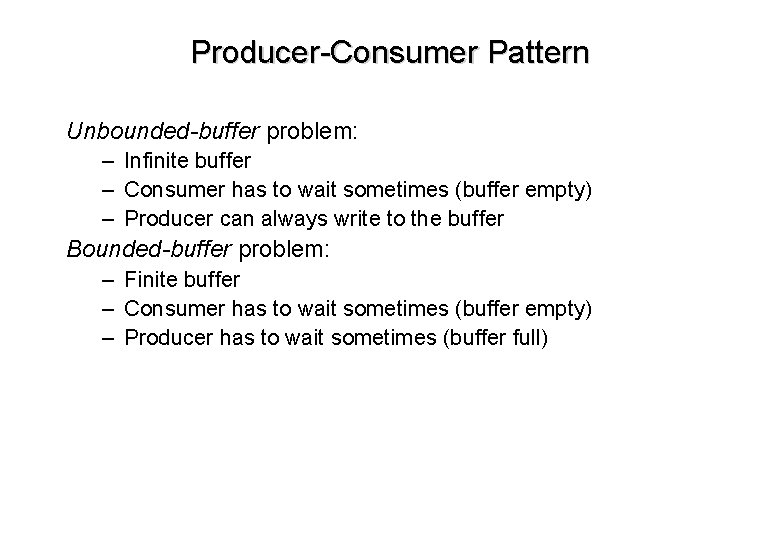 Producer-Consumer Pattern

Unbounded-buffer problem:
– Infinite buffer
– Consumer has to wait sometimes (buffer empty)
– Producer can always write to the buffer

Bounded-buffer problem:
– Finite buffer
– Consumer has to wait sometimes (buffer empty)
– Producer has to wait sometimes (buffer full)